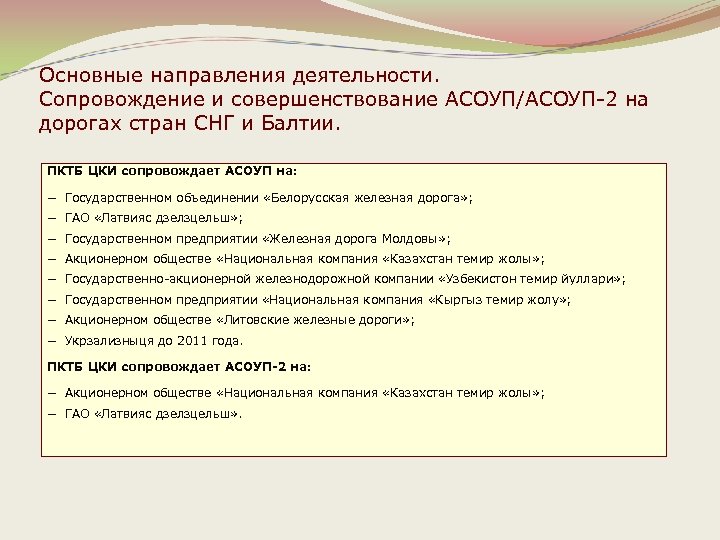 Основные направления деятельности. Сопровождение и совершенствование АСОУП/АСОУП-2 на дорогах стран СНГ и Балтии.

ПКТБ ЦКИ сопровождает АСОУП на:

– Государственном объединении «Белорусская железная дорога»;
– ГАО «Латвияс дзелзцельш»;
– Государственном предприятии «Железная дорога Молдовы»;
– Акционерном обществе «Национальная компания «Казахстан темир жолы»;
– Государственно-акционерной железнодорожной компании «Узбекистон темир йуллари»;
– Государственном предприятии «Национальная компания «Кыргыз темир жолу»;
– Акционерном обществе «Литовские железные дороги»;
– Укрзализныця до 2011 года.

ПКТБ ЦКИ сопровождает АСОУП-2 на:

– Акционерном обществе «Национальная компания «Казахстан темир жолы»;
– ГАО «Латвияс дзелзцельш».